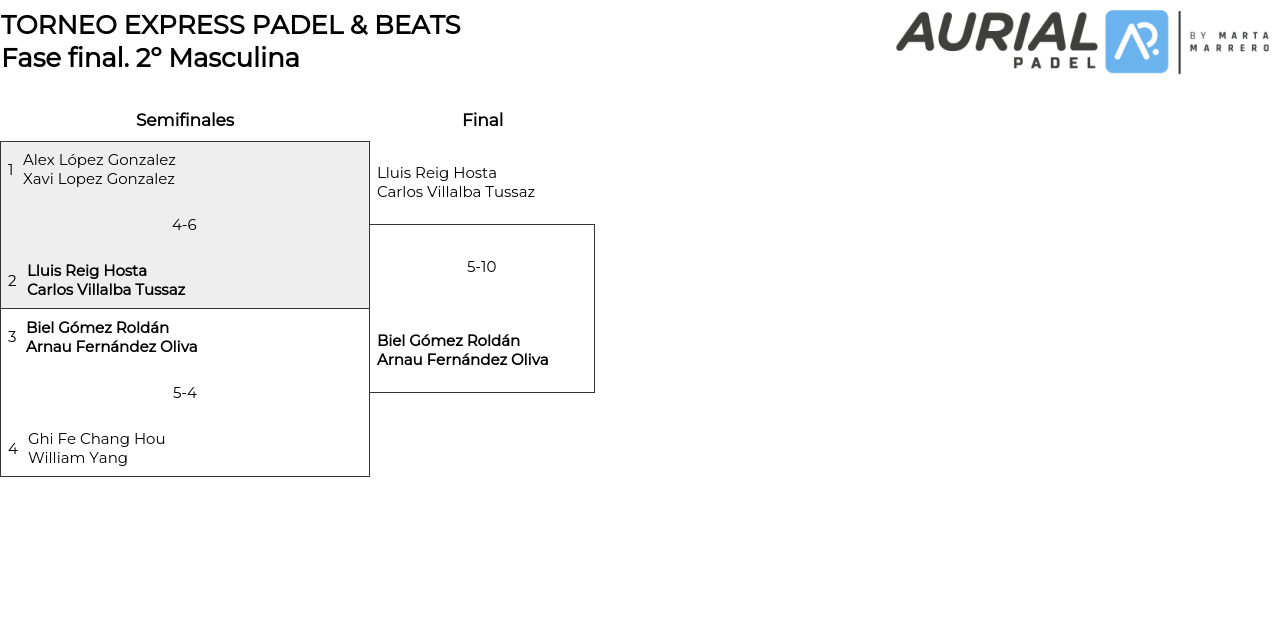 TORNEO EXPRESS PADEL & BEATS
Fase final. 2° Masculina

AURIAL PADEL BY MARTA MARRERO

Semifinales

1 Alex López Gonzalez
Xavi Lopez Gonzalez

4-6

2 Lluis Reig Hosta
Carlos Villalba Tussaz

3 Biel Gómez Roldán
Arnau Fernández Oliva

5-4

4 Ghi Fe Chang Hou
William Yang

Final

Lluis Reig Hosta
Carlos Villalba Tussaz

5-10

Biel Gómez Roldán
Arnau Fernández Oliva